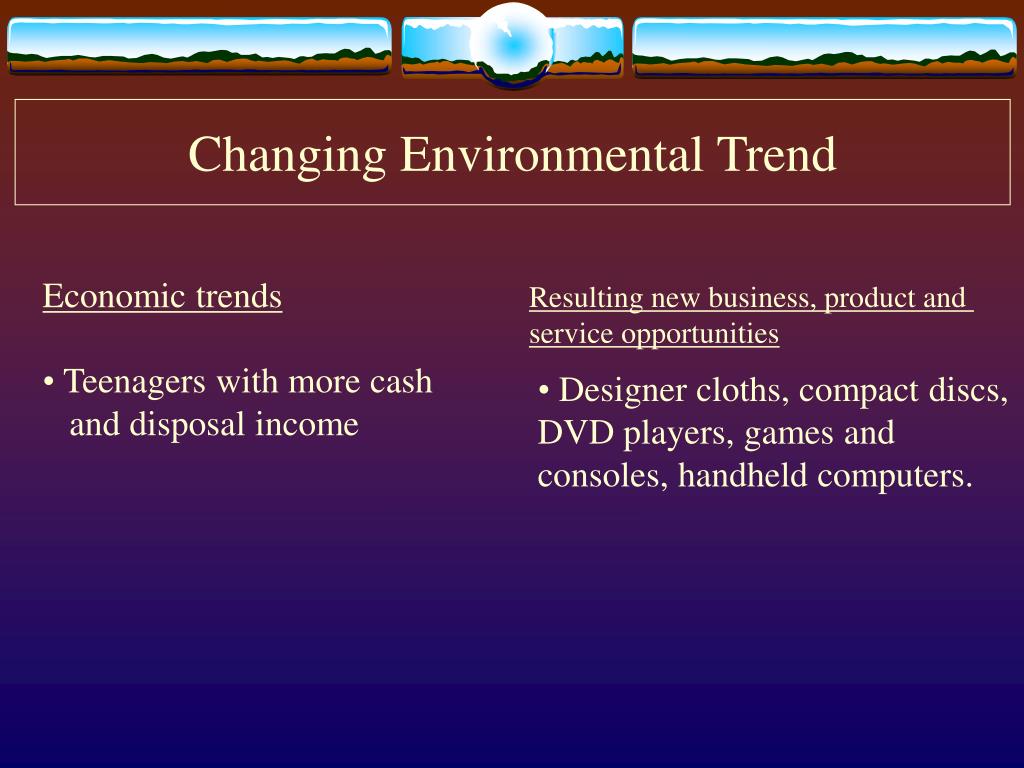 Changing Environmental Trend

Economic trends

• Teenagers with more cash and disposal income

Resulting new business, product and service opportunities

• Designer cloths, compact discs, DVD players, games and consoles, handheld computers.